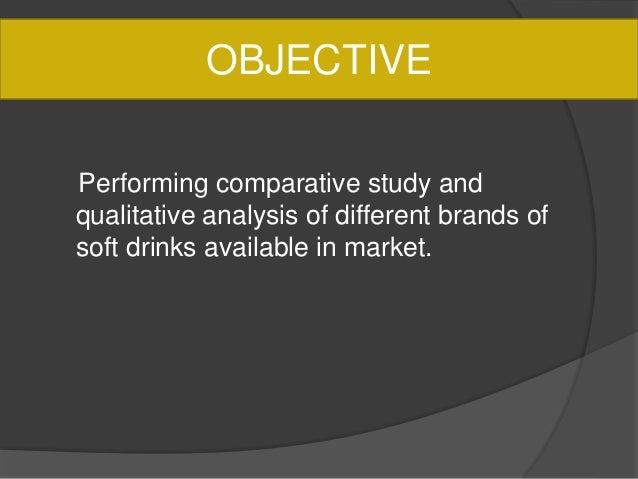 OBJECTIVE

Performing comparative study and qualitative analysis of different brands of soft drinks available in market.